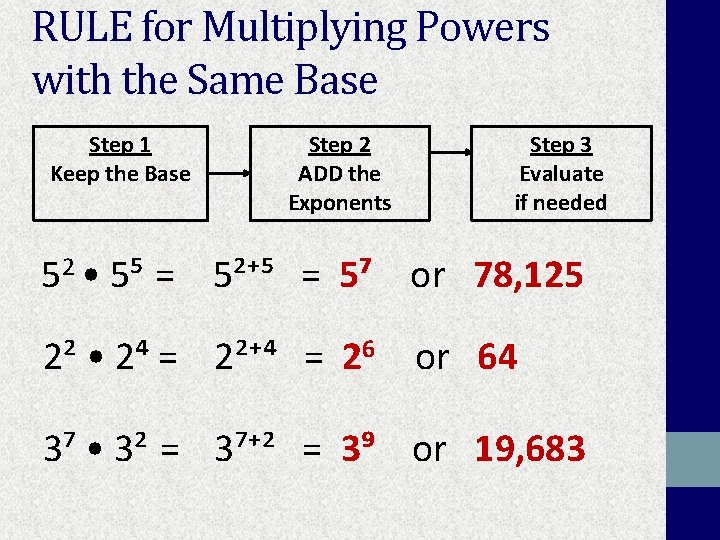 RULE for Multiplying Powers with the Same Base

Step 1
Keep the Base

Step 2
ADD the Exponents

Step 3
Evaluate if needed

$5^2 \bullet 5^5 = 5^{2+5} = 5^7$ or 78,125

$2^2 \bullet 2^4 = 2^{2+4} = 2^6$ or 64

$3^7 \bullet 3^2 = 3^{7+2} = 3^9$ or 19,683